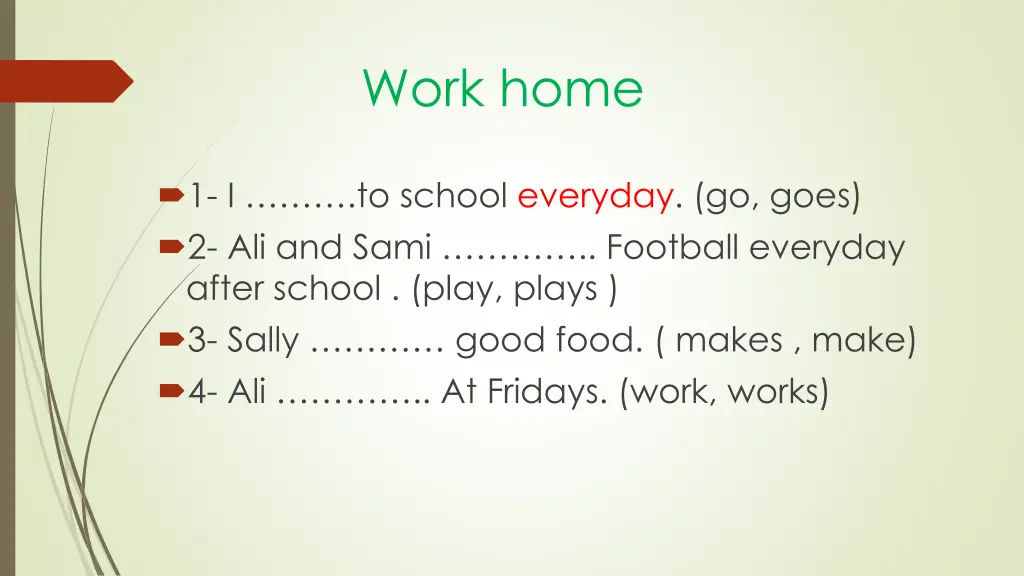 Work home

1- I ……….to school everyday. (go, goes)

2- Ali and Sami ………….. Football everyday after school . (play, plays )

3- Sally ………… good food. ( makes , make)

4- Ali ………….. At Fridays. (work, works)